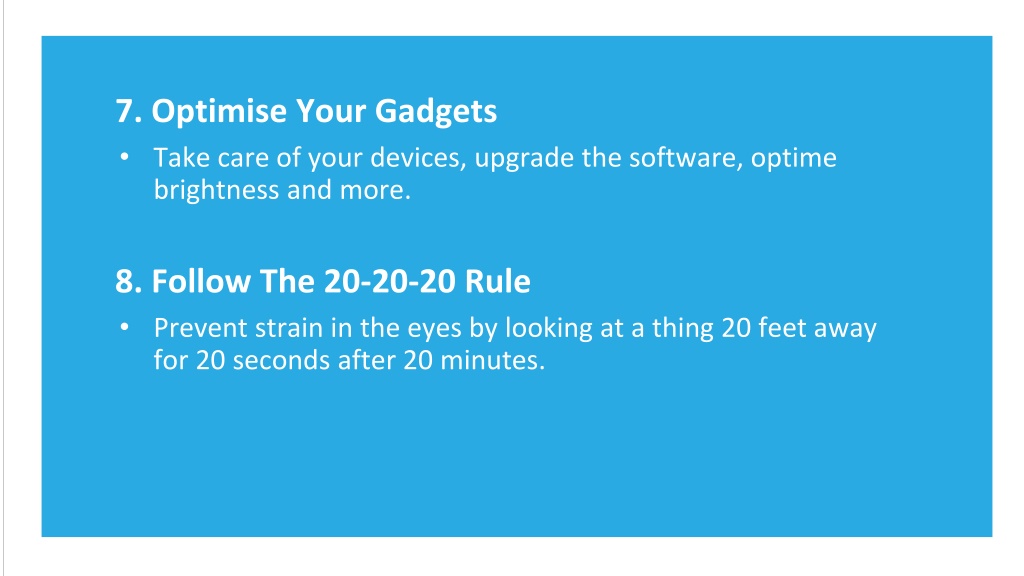 7. Optimise Your Gadgets

• Take care of your devices, upgrade the software, optime brightness and more.

8. Follow The 20-20-20 Rule

• Prevent strain in the eyes by looking at a thing 20 feet away for 20 seconds after 20 minutes.